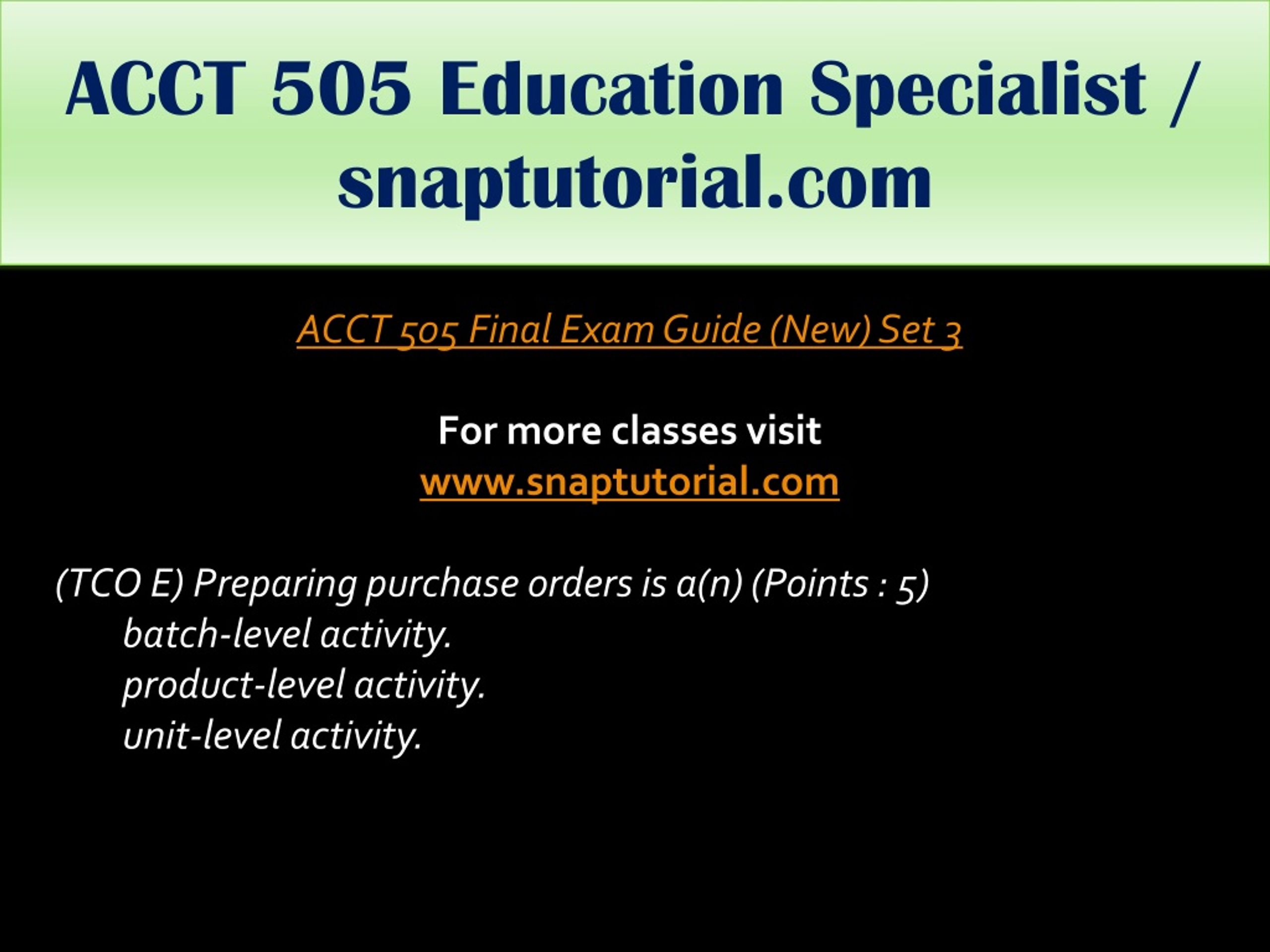 ACCT 505 Education Specialist / snaptutorial.com

ACCT 505 Final Exam Guide (New) Set 3

For more classes visit
www.snaptutorial.com

(TCO E) Preparing purchase orders is a(n) (Points : 5)
batch-level activity.
product-level activity.
unit-level activity.